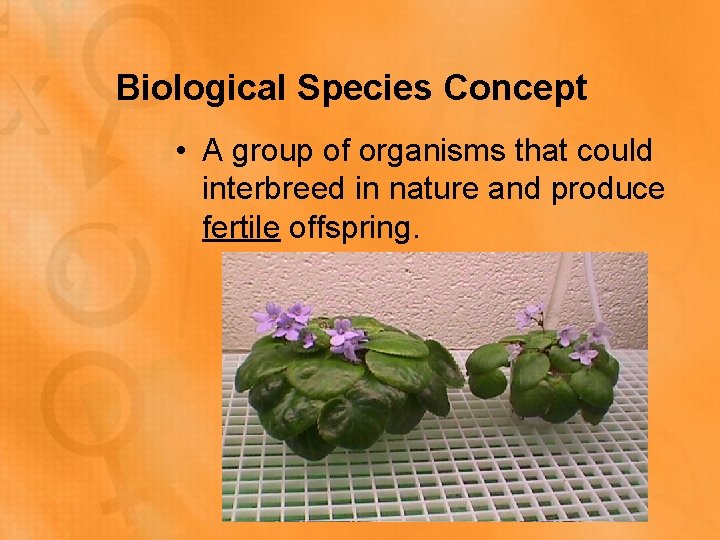 Biological Species Concept

• A group of organisms that could interbreed in nature and produce fertile offspring.